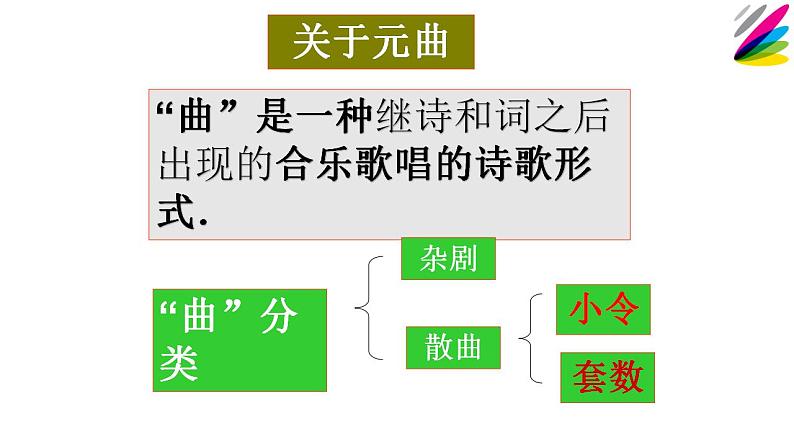 关于元曲

“曲”是一种继诗和词之后出现的合乐歌唱的诗歌形式.

“曲”分类

杂剧

散曲

小令

套数